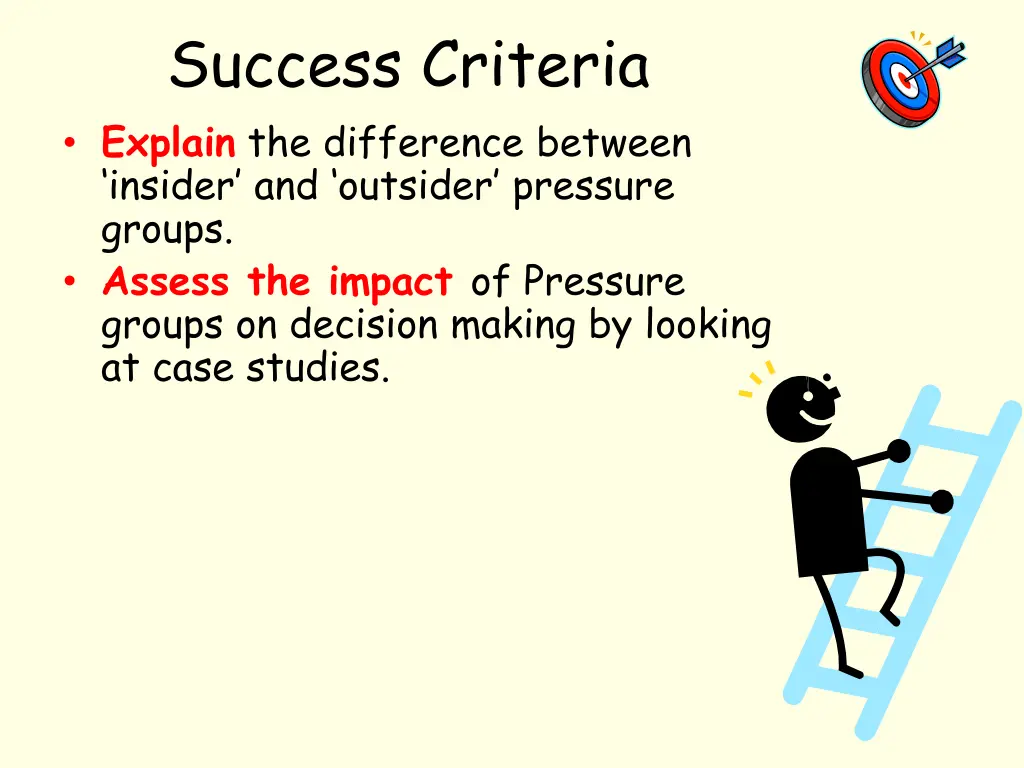 Success Criteria

• Explain the difference between ‘insider’ and ‘outsider’ pressure groups.
• Assess the impact of Pressure groups on decision making by looking at case studies.